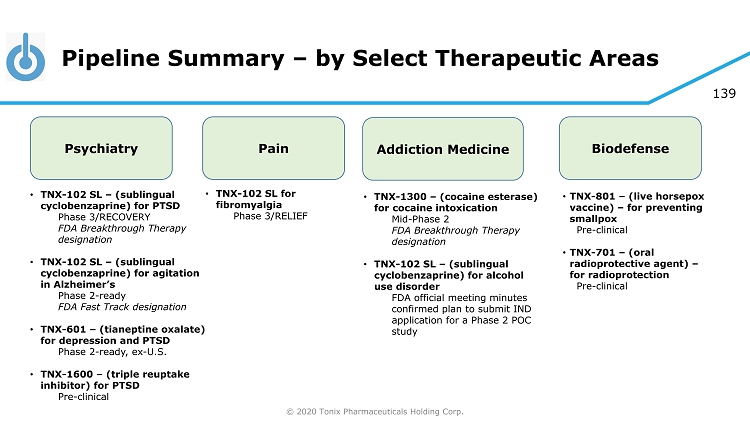 Pipeline Summary – by Select Therapeutic Areas

139

Psychiatry

• TNX-102 SL – (sublingual cyclobenzaprine) for PTSD
Phase 3/RECOVERY
FDA Breakthrough Therapy designation

• TNX-102 SL – (sublingual cyclobenzaprine) for agitation in Alzheimer's
Phase 2-ready
FDA Fast Track designation

• TNX-601 – (tianeptine oxalate) for depression and PTSD
Phase 2-ready, ex-U.S.

• TNX-1600 – (triple reuptake inhibitor) for PTSD
Pre-clinical

Pain

• TNX-102 SL for fibromyalgia
Phase 3/RELIEF

Addiction Medicine

• TNX-1300 – (cocaine esterase) for cocaine intoxication
Mid-Phase 2
FDA Breakthrough Therapy designation

• TNX-102 SL – (sublingual cyclobenzaprine) for alcohol use disorder
FDA official meeting minutes confirmed plan to submit IND application for a Phase 2 POC study

Biodefense

• TNX-801 – (live horsepox vaccine) – for preventing smallpox
Pre-clinical

• TNX-701 – (oral radioprotective agent) – for radioprotection
Pre-clinical

© 2020 Tonix Pharmaceuticals Holding Corp.